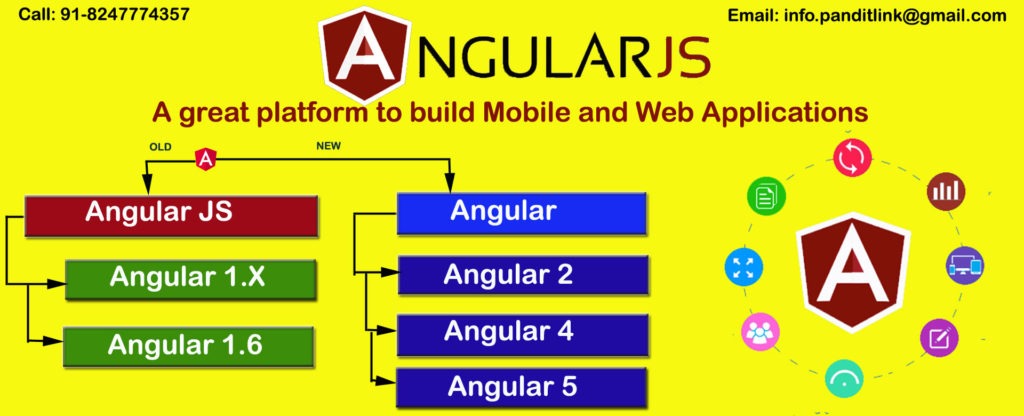 Call: 91-8247774357

Email: info.panditlink@gmail.com

ANGULARJS

A great platform to build Mobile and Web Applications

OLD

A

NEW

Angular JS

Angular 1.X

Angular 1.6

Angular

Angular 2

Angular 4

Angular 5

A